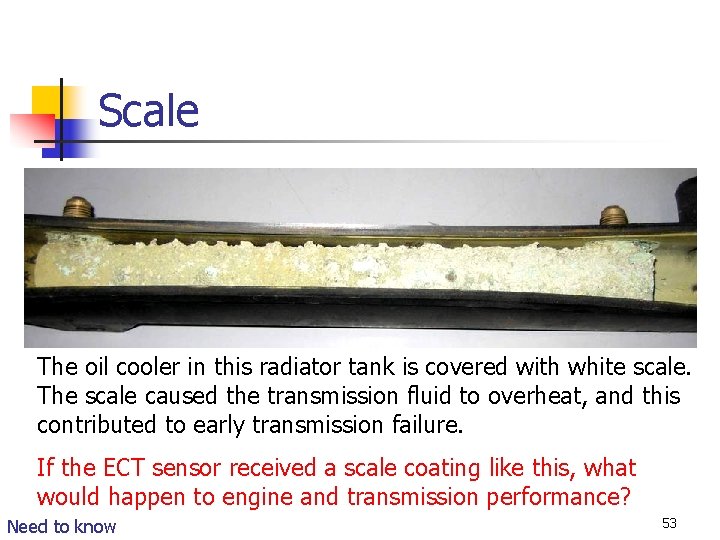 Scale

The oil cooler in this radiator tank is covered with white scale. The scale caused the transmission fluid to overheat, and this contributed to early transmission failure.

If the ECT sensor received a scale coating like this, what would happen to engine and transmission performance?

Need to know

53